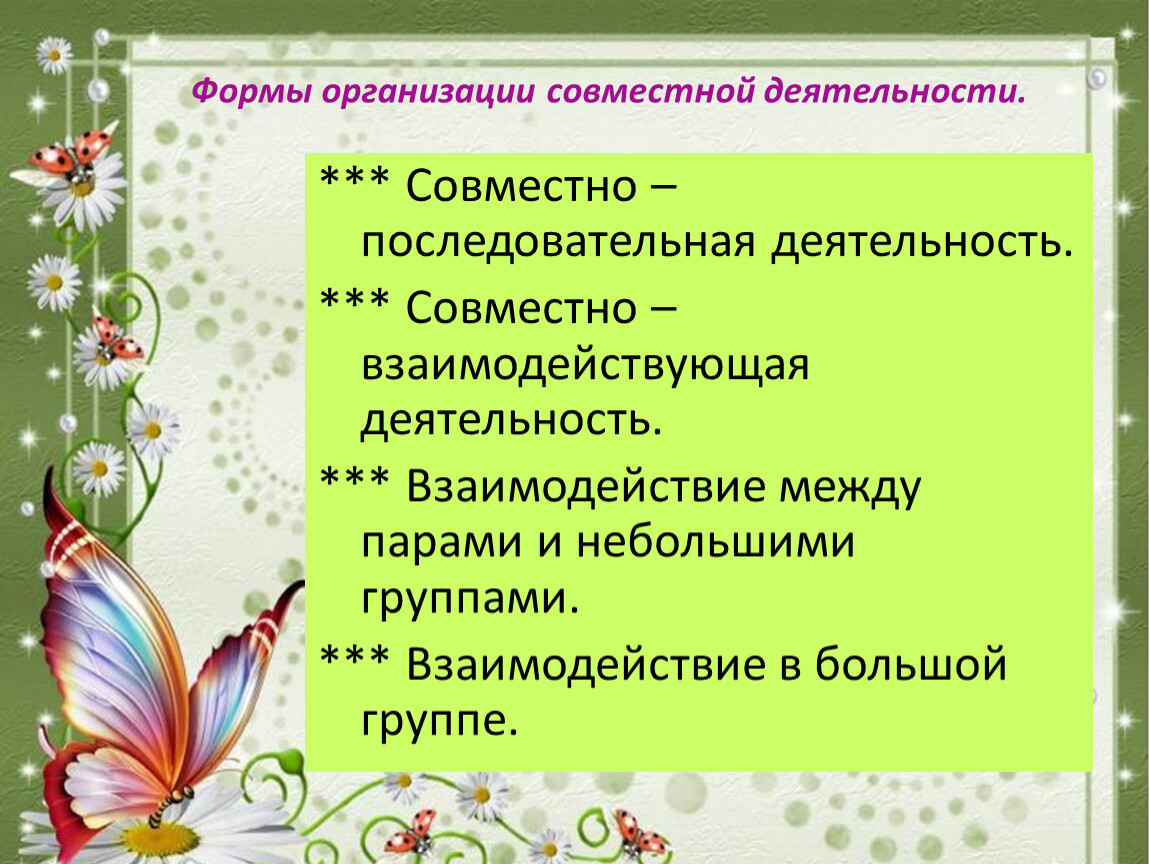 Формы организации совместной деятельности.

*** Совместно – последовательная деятельность.

*** Совместно – взаимодействующая деятельность.

*** Взаимодействие между парами и небольшими группами.

*** Взаимодействие в большой группе.